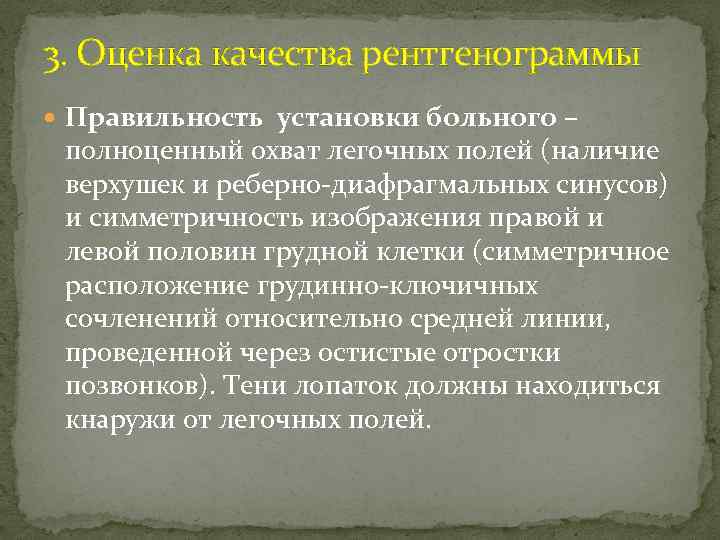 3. Оценка качества рентгенограммы

Правильность установки больного – полноценный охват легочных полей (наличие верхушек и реберно-диафрагмальных синусов) и симметричность изображения правой и левой половин грудной клетки (симметричное расположение грудинно-ключичных сочленений относительно средней линии, проведенной через остистые отростки позвонков). Тени лопаток должны находиться кнаружи от легочных полей.